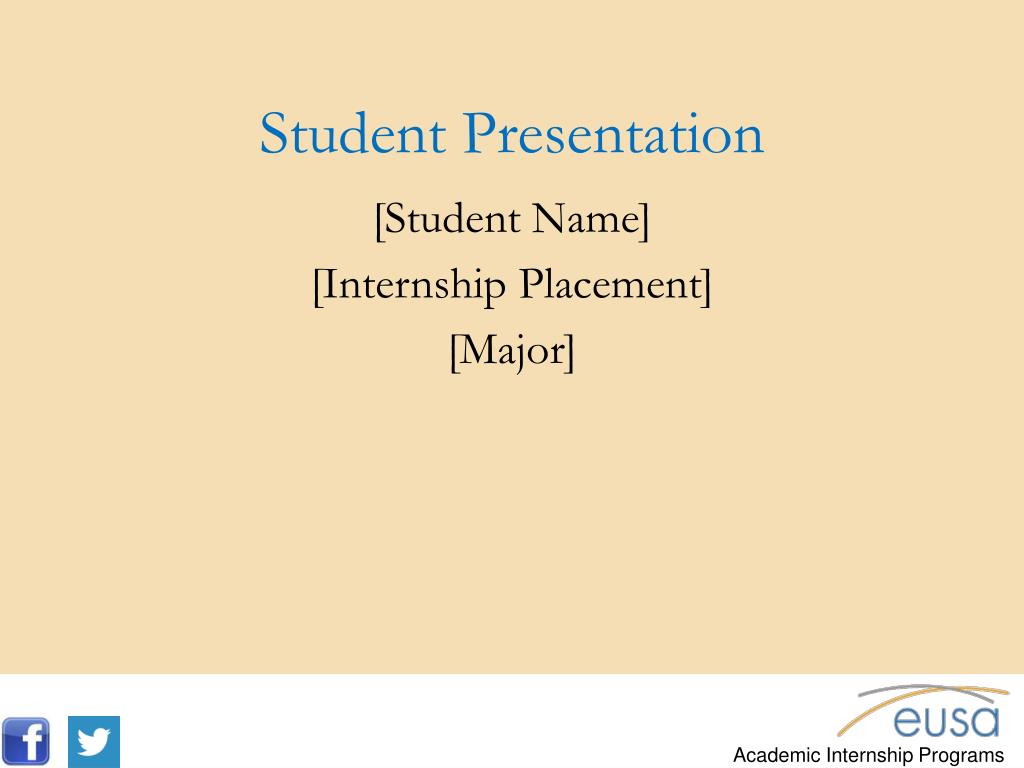 Student Presentation

[Student Name]

[Internship Placement]

[Major]

eusa

Academic Internship Programs